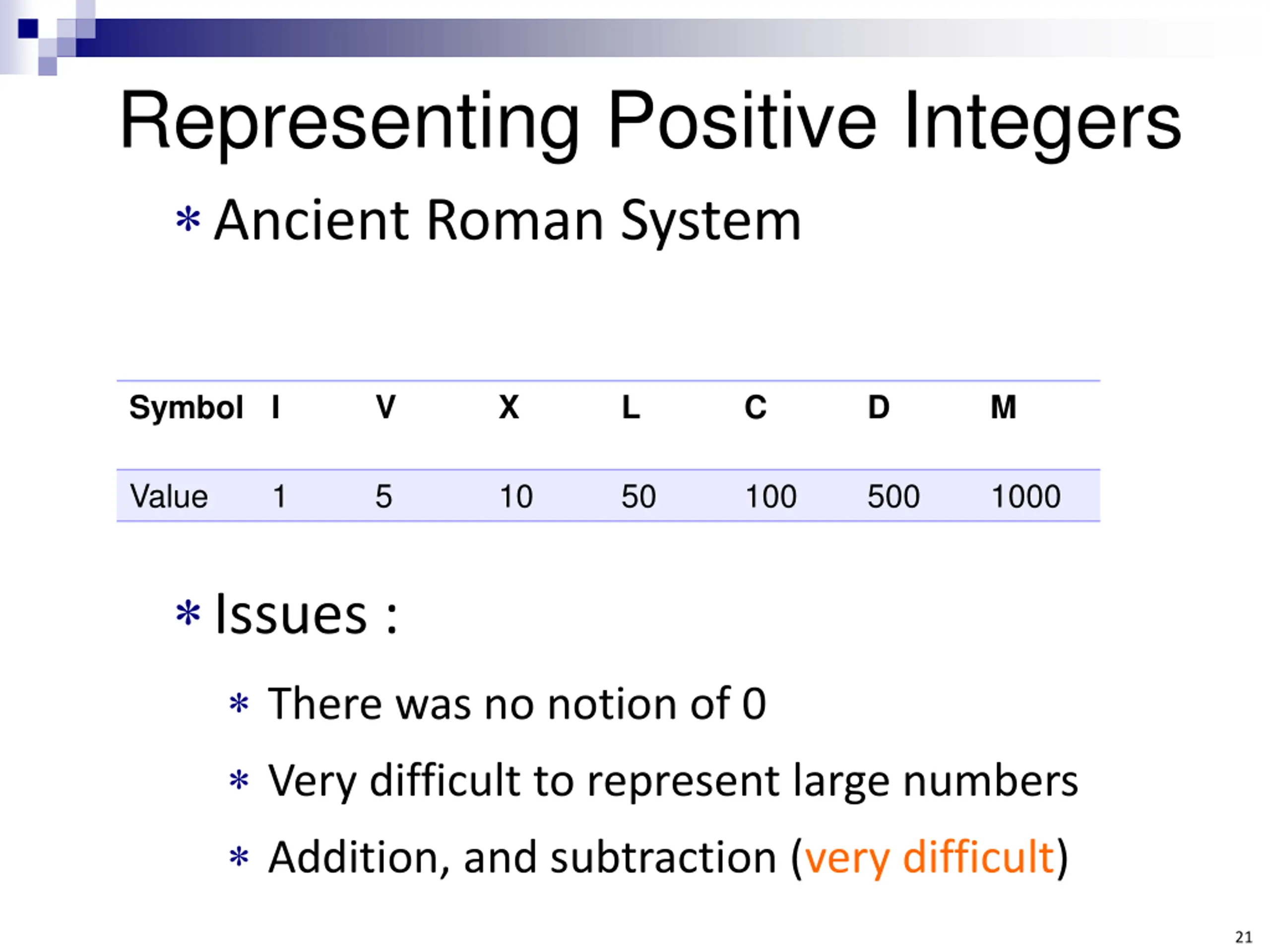 Representing Positive Integers

* Ancient Roman System

| Symbol | I | V | X | L | C | D | M |
|---|---|---|---|---|---|---|---|
| Value | 1 | 5 | 10 | 50 | 100 | 500 | 1000 |

* Issues :

* There was no notion of 0
* Very difficult to represent large numbers
* Addition, and subtraction (very difficult)

21